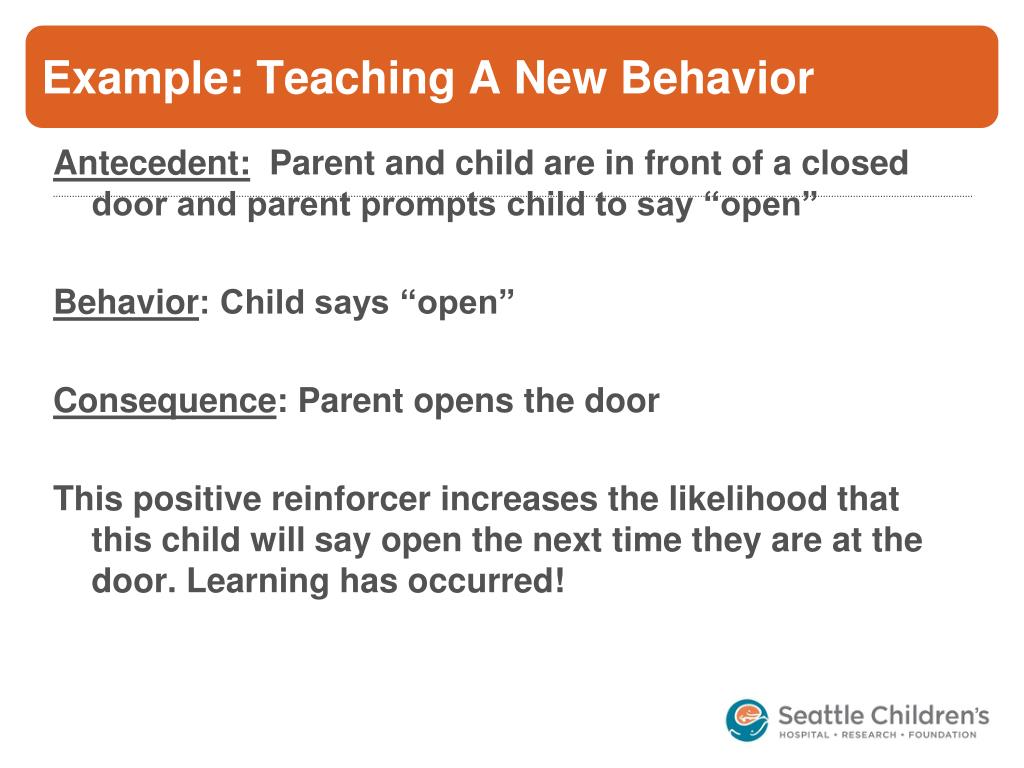 Example: Teaching A New Behavior

Antecedent: Parent and child are in front of a closed door and parent prompts child to say “open”

Behavior: Child says “open”

Consequence: Parent opens the door

This positive reinforcer increases the likelihood that this child will say open the next time they are at the door. Learning has occurred!

Seattle Children's
HOSPITAL • RESEARCH • FOUNDATION